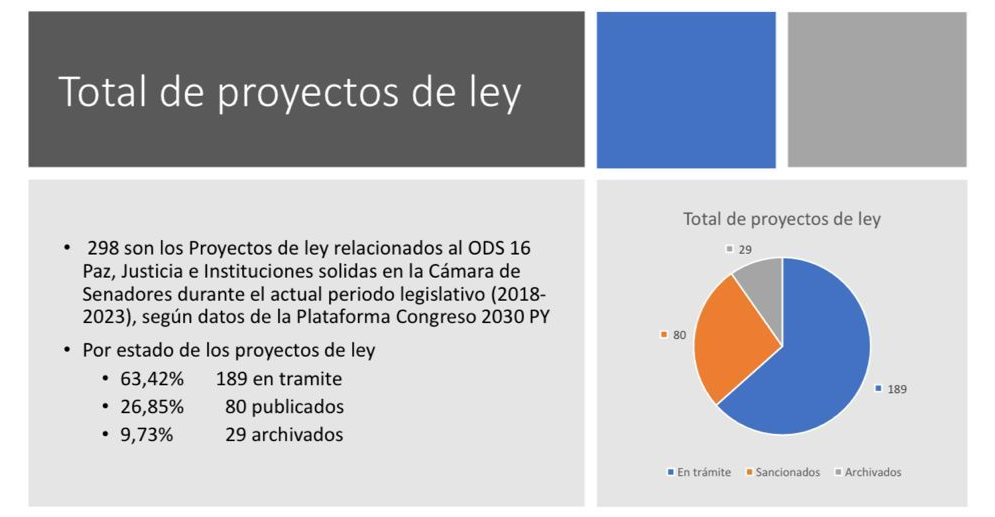 Total de proyectos de ley

• 298 son los Proyectos de ley relacionados al ODS 16 Paz, Justicia e Instituciones solidas en la Cámara de Senadores durante el actual periodo legislativo (2018-2023), según datos de la Plataforma Congreso 2030 PY

• Por estado de los proyectos de ley
  • 63,42% 189 en tramite
  • 26,85% 80 publicados
  • 9,73% 29 archivados

Total de proyectos de ley

29

80

189

En trámite Sancionados Archivados